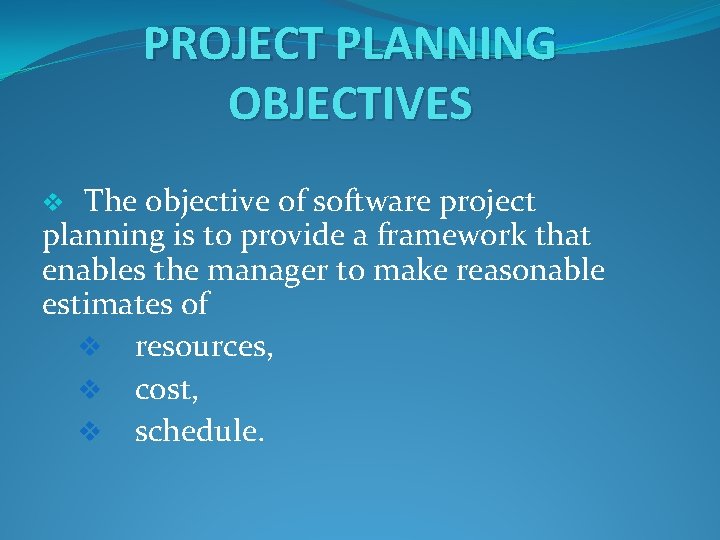 PROJECT PLANNING OBJECTIVES

❖ The objective of software project planning is to provide a framework that enables the manager to make reasonable estimates of

❖ resources,
❖ cost,
❖ schedule.